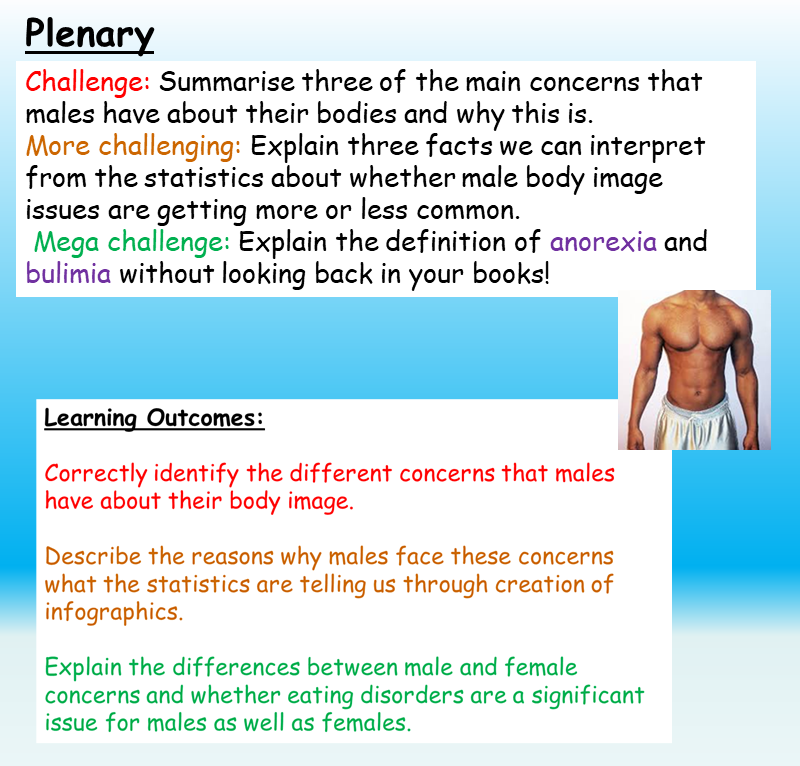 Plenary

Challenge: Summarise three of the main concerns that males have about their bodies and why this is.
More challenging: Explain three facts we can interpret from the statistics about whether male body image issues are getting more or less common.
Mega challenge: Explain the definition of anorexia and bulimia without looking back in your books!

Learning Outcomes:

Correctly identify the different concerns that males have about their body image.

Describe the reasons why males face these concerns what the statistics are telling us through creation of infographics.

Explain the differences between male and female concerns and whether eating disorders are a significant issue for males as well as females.